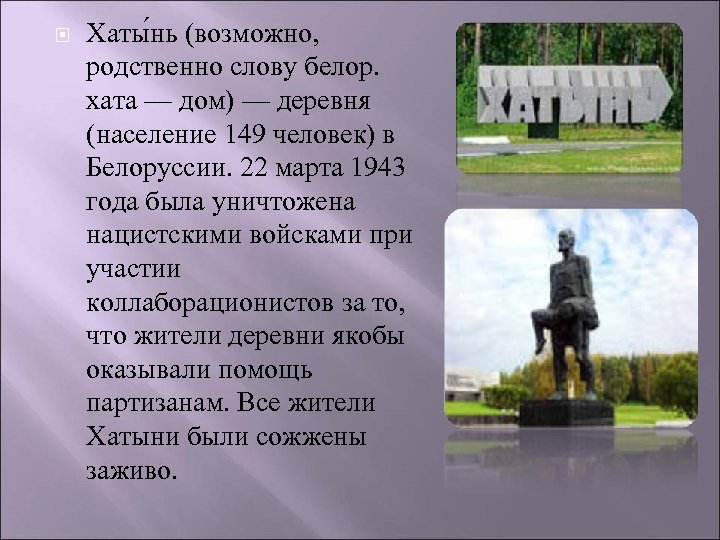 Хаты́нь (возможно, родственно слову белор. хата — дом) — деревня (население 149 человек) в Белоруссии. 22 марта 1943 года была уничтожена нацистскими войсками при участии коллаборационистов за то, что жители деревни якобы оказывали помощь партизанам. Все жители Хатыни были сожжены заживо.

ХАТЫНЬ